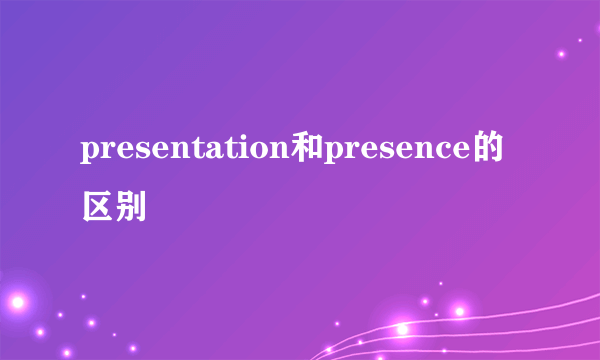 presentation和presence的区别